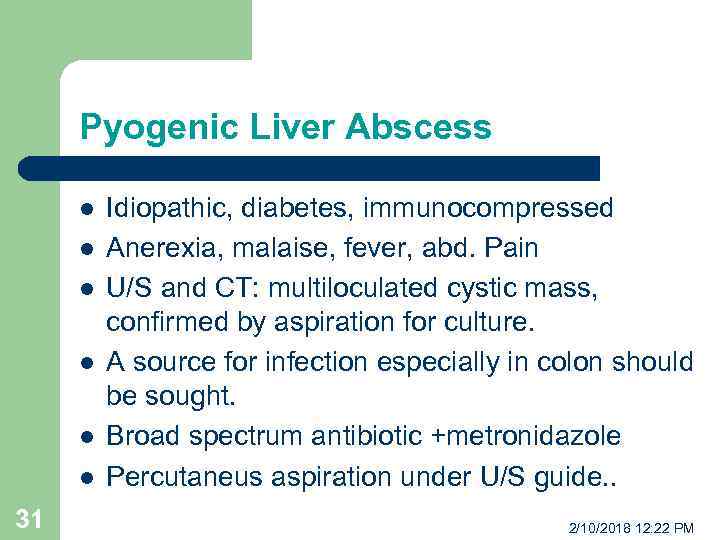 Pyogenic Liver Abscess

- Idiopathic, diabetes, immunocompressed
- Anerexia, malaise, fever, abd. Pain
- U/S and CT: multiloculated cystic mass, confirmed by aspiration for culture.
- A source for infection especially in colon should be sought.
- Broad spectrum antibiotic +metronidazole
- Percutaneus aspiration under U/S guide..

31

2/10/2018 12:22 PM